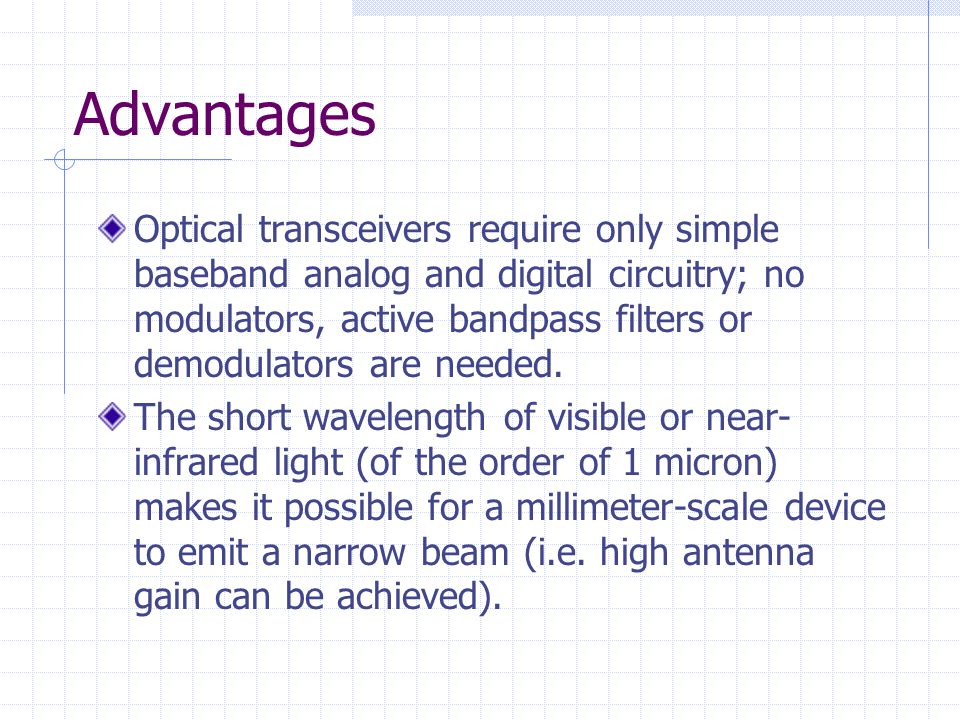 Advantages

Optical transceivers require only simple baseband analog and digital circuitry; no modulators, active bandpass filters or demodulators are needed.

The short wavelength of visible or near-infrared light (of the order of 1 micron) makes it possible for a millimeter-scale device to emit a narrow beam (i.e. high antenna gain can be achieved).